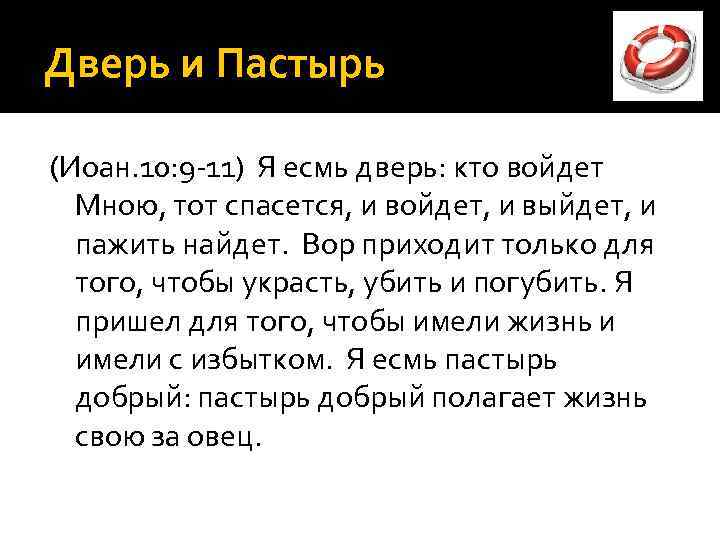 Дверь и Пастырь

(Иоан.10:9-11) Я есмь дверь: кто войдет Мною, тот спасется, и войдет, и выйдет, и пажить найдет. Вор приходит только для того, чтобы украсть, убить и погубить. Я пришел для того, чтобы имели жизнь и имели с избытком. Я есмь пастырь добрый: пастырь добрый полагает жизнь свою за овец.